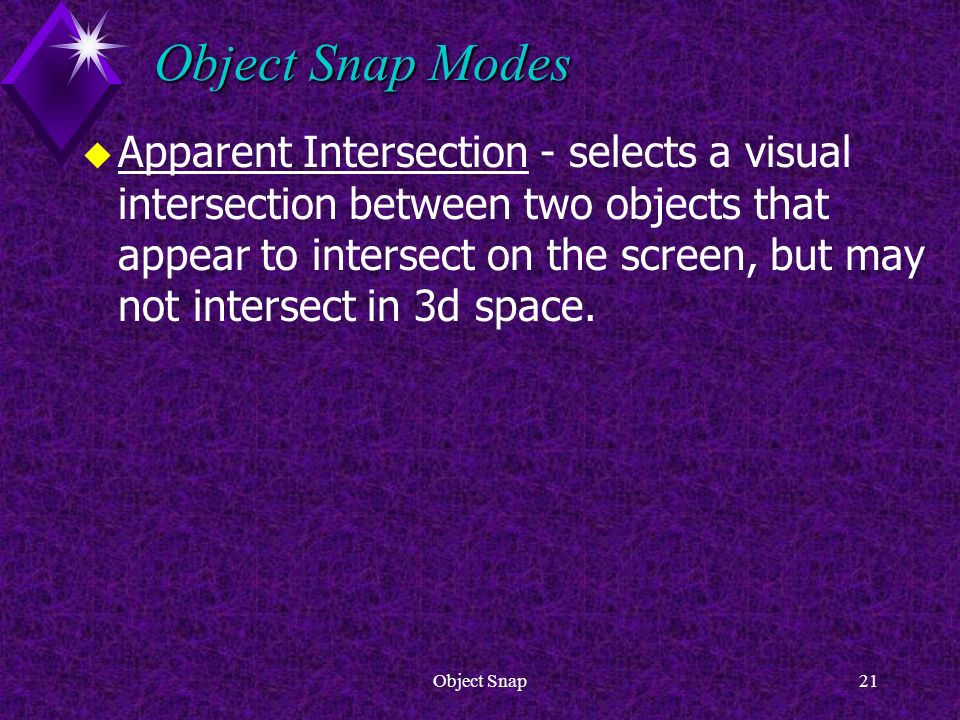 Object Snap Modes

Apparent Intersection - selects a visual intersection between two objects that appear to intersect on the screen, but may not intersect in 3d space.

Object Snap

21